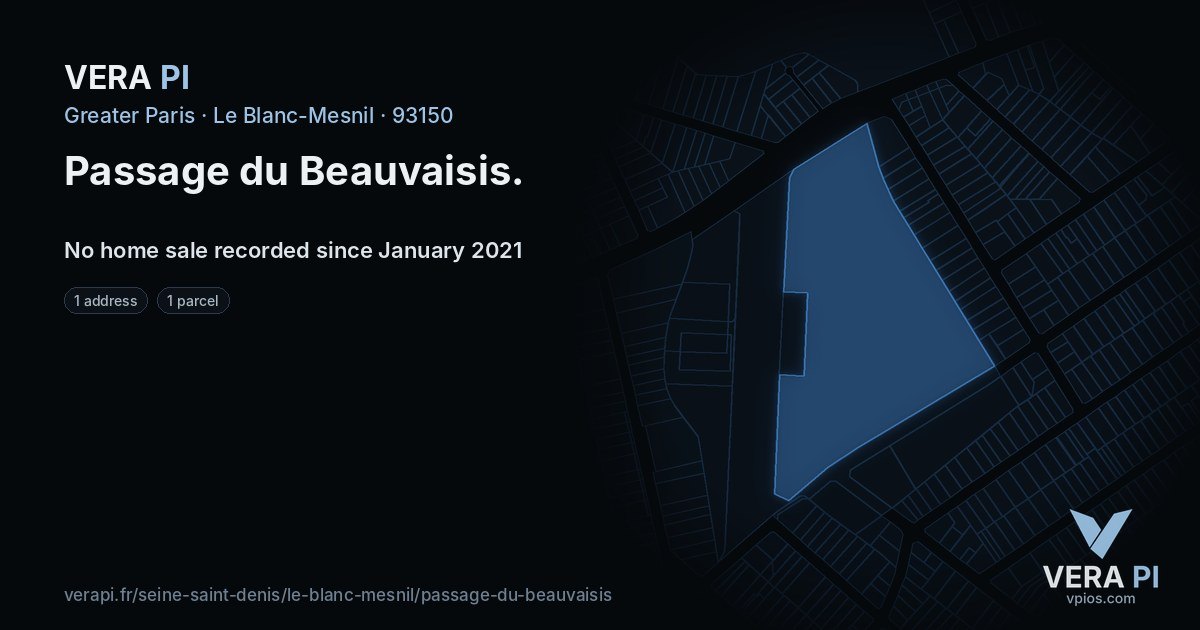 VERA PI

Greater Paris · Le Blanc-Mesnil · 93150

Passage du Beauvaisis.

No home sale recorded since January 2021

1 address

1 parcel

verapi.fr/seine-saint-denis/le-blanc-mesnil/passage-du-beauvaisis

VERA PI
vpios.com